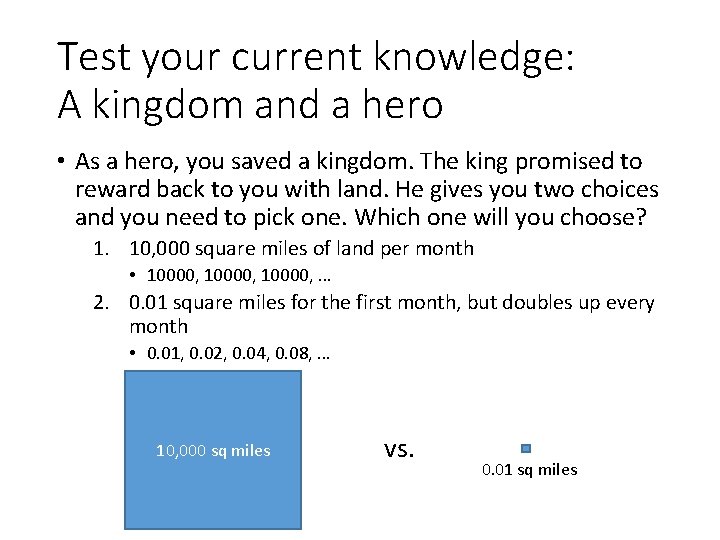 Test your current knowledge:
A kingdom and a hero

• As a hero, you saved a kingdom. The king promised to reward back to you with land. He gives you two choices and you need to pick one. Which one will you choose?

1. 10,000 square miles of land per month
   • 10000, 10000, 10000, ...
2. 0.01 square miles for the first month, but doubles up every month
   • 0.01, 0.02, 0.04, 0.08, ...

10,000 sq miles

vs.

0.01 sq miles